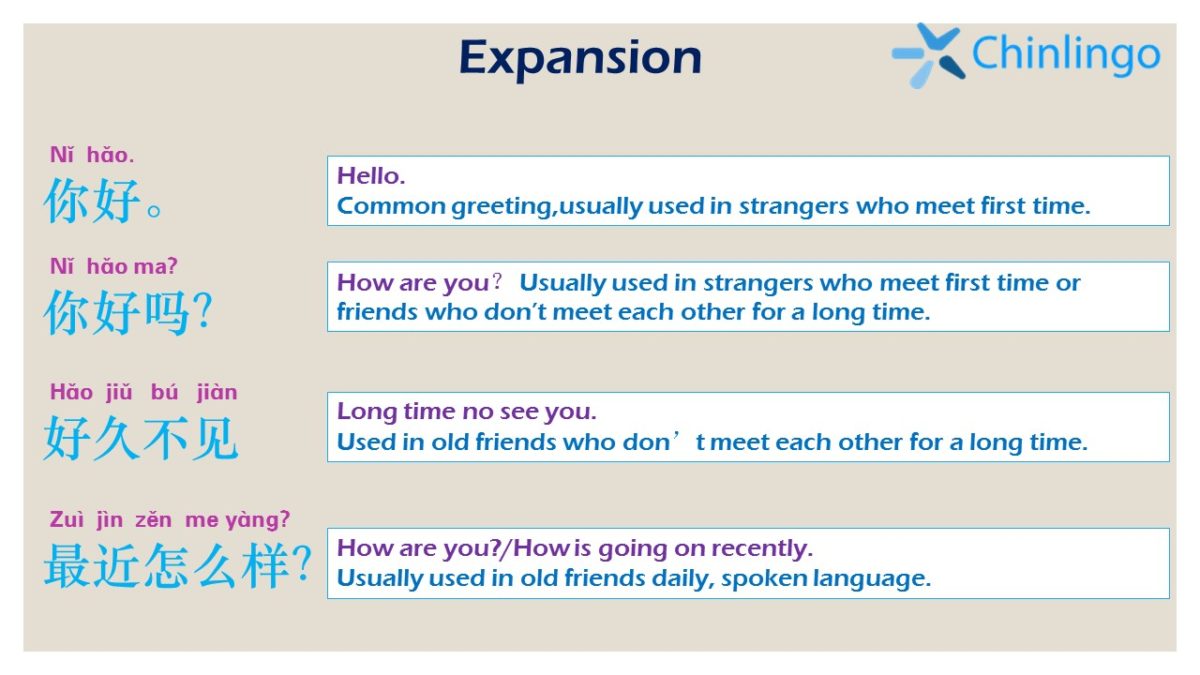 Expansion

Chinlingo

Nǐ hǎo.
你好。

Hello.
Common greeting,usually used in strangers who meet first time.

Nǐ hǎo ma?
你好吗?

How are you？ Usually used in strangers who meet first time or friends who don't meet each other for a long time.

Hǎo jiǔ bú jiàn
好久不见

Long time no see you.
Used in old friends who don’t meet each other for a long time.

Zuì jìn zěn me yàng?
最近怎么样?

How are you?/How is going on recently.
Usually used in old friends daily, spoken language.